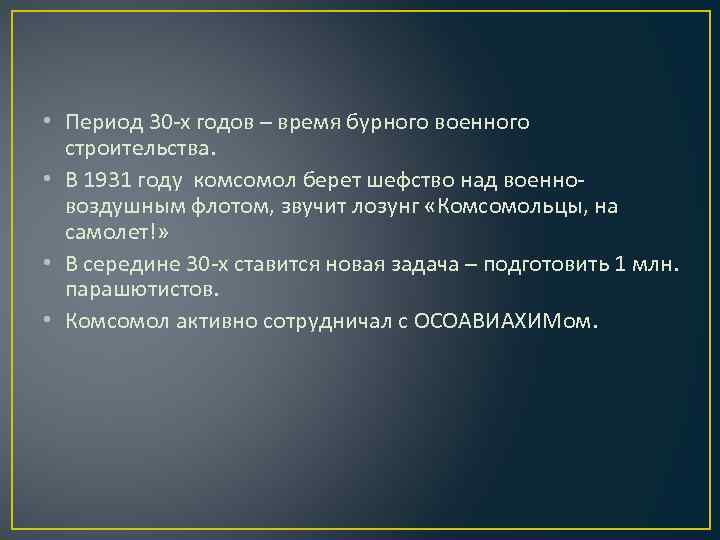 • Период 30-х годов – время бурного военного строительства.

• В 1931 году комсомол берет шефство над военно-воздушным флотом, звучит лозунг «Комсомольцы, на самолет!»

• В середине 30-х ставится новая задача – подготовить 1 млн. парашютистов.

• Комсомол активно сотрудничал с ОСОАВИАХИМом.